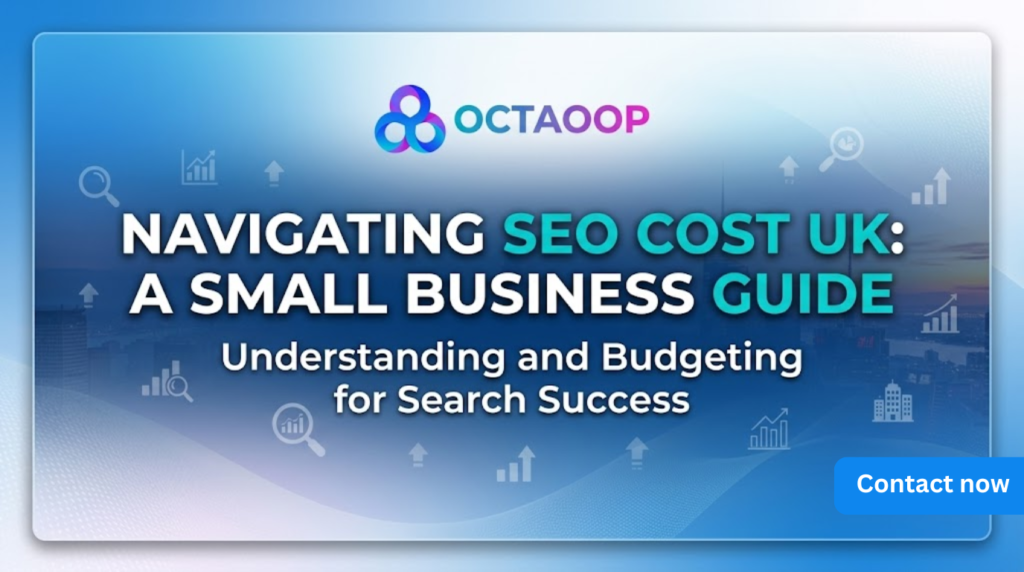 OCTAOOP

NAVIGATING SEO COST UK: A SMALL BUSINESS GUIDE

Understanding and Budgeting for Search Success

Contact now